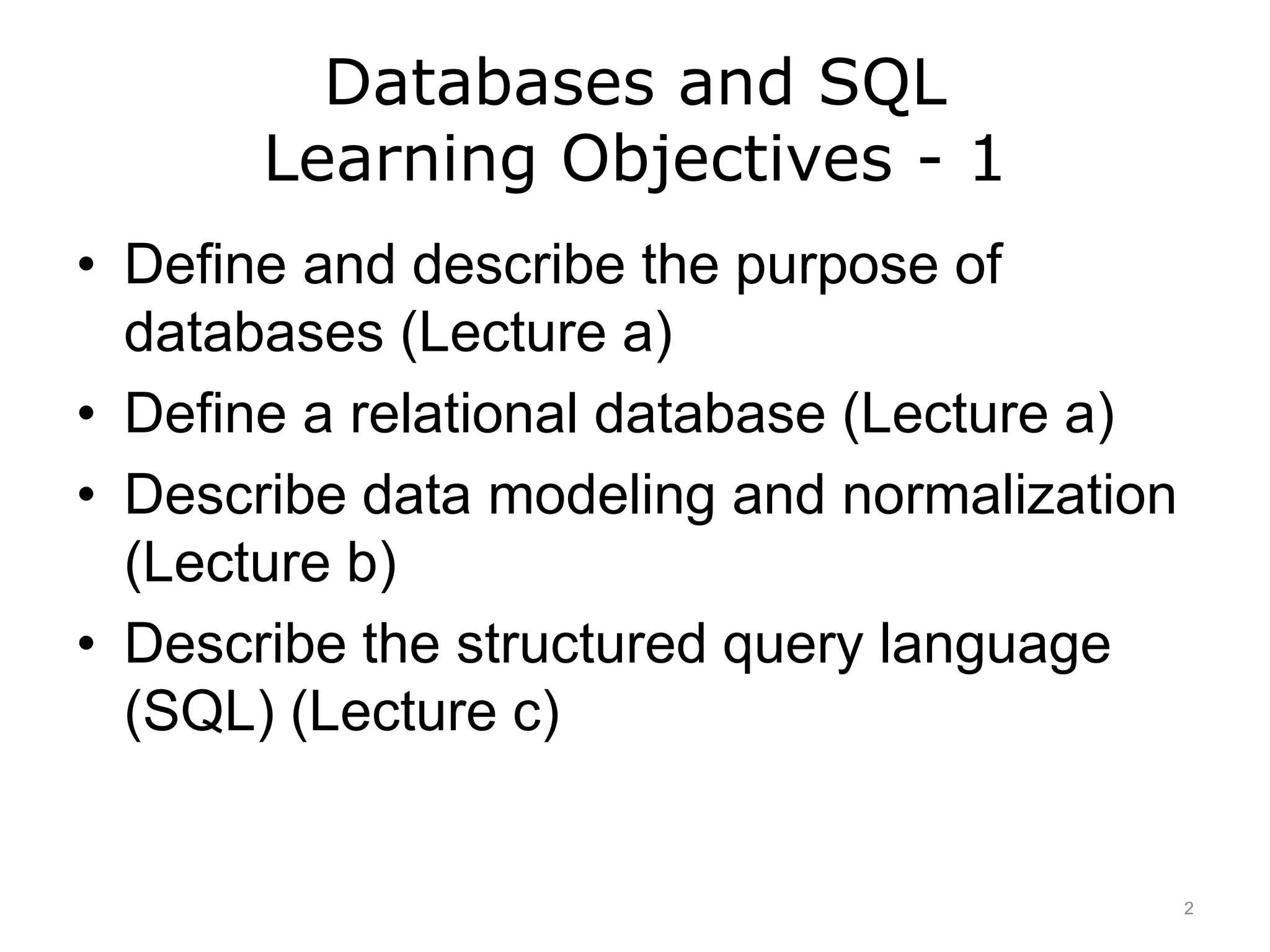 Databases and SQL
Learning Objectives - 1

• Define and describe the purpose of databases (Lecture a)
• Define a relational database (Lecture a)
• Describe data modeling and normalization (Lecture b)
• Describe the structured query language (SQL) (Lecture c)

2